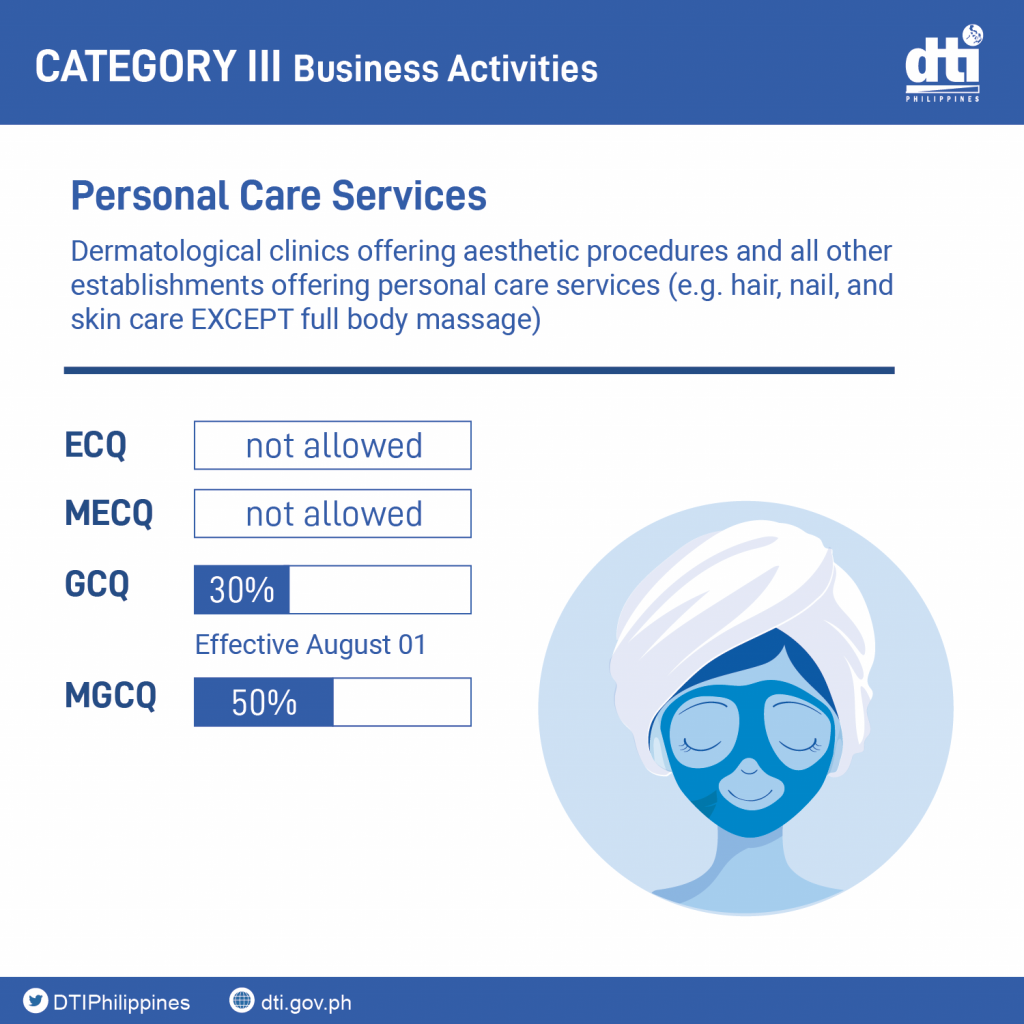 CATEGORY III Business Activities

dti
PHILIPPINES

Personal Care Services

Dermatological clinics offering aesthetic procedures and all other establishments offering personal care services (e.g. hair, nail, and skin care EXCEPT full body massage)

ECQ not allowed

MECQ not allowed

GCQ 30%

Effective August 01

MGCQ 50%

DTIPhilippines dti.gov.ph